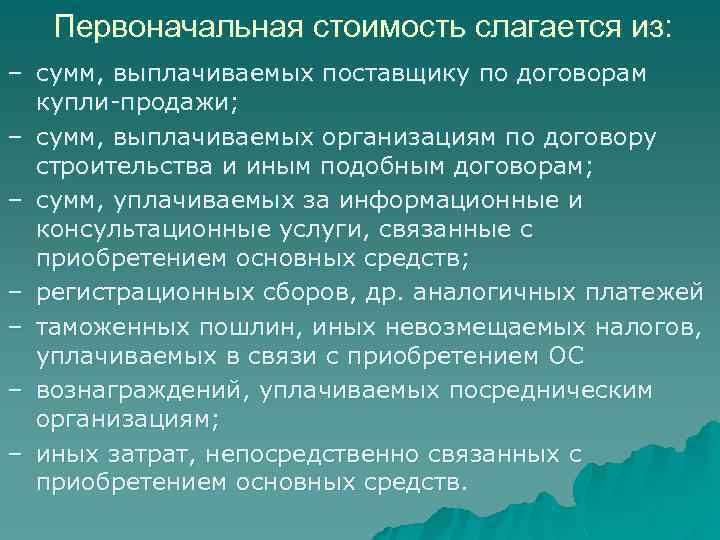 Первоначальная стоимость слагается из:

– сумм, выплачиваемых поставщику по договорам купли-продажи;

– сумм, выплачиваемых организациям по договору строительства и иным подобным договорам;

– сумм, уплачиваемых за информационные и консультационные услуги, связанные с приобретением основных средств;

– регистрационных сборов, др. аналогичных платежей

– таможенных пошлин, иных невозмещаемых налогов, уплачиваемых в связи с приобретением ОС

– вознаграждений, уплачиваемых посредническим организациям;

– иных затрат, непосредственно связанных с приобретением основных средств.